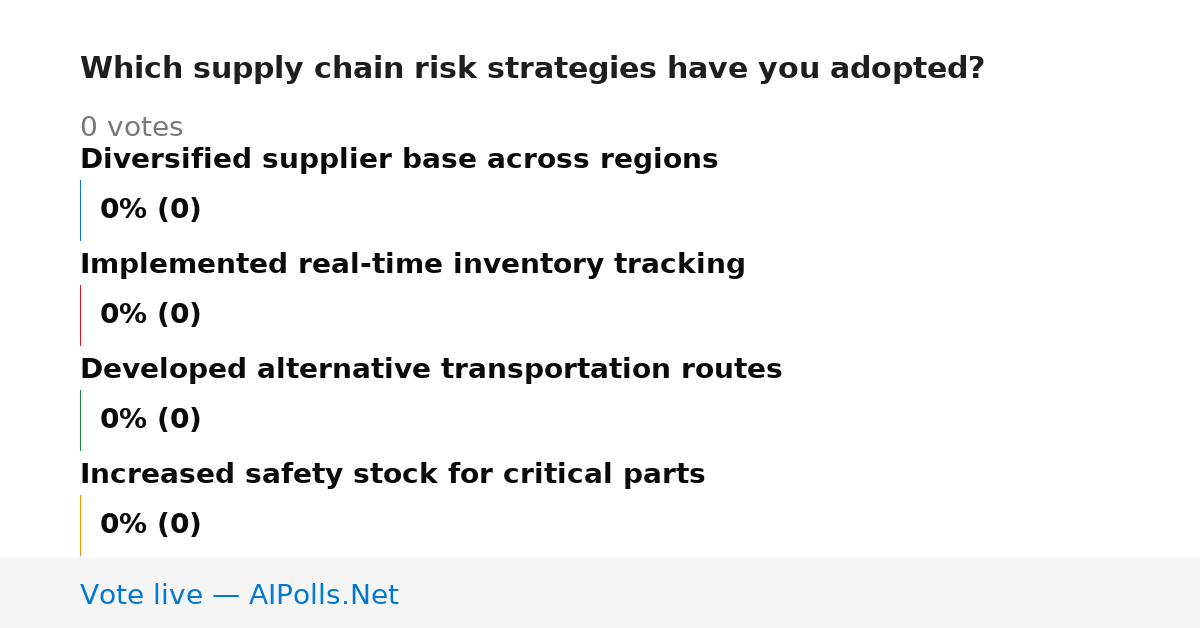 Which supply chain risk strategies have you adopted?

0 votes

Diversified supplier base across regions

0% (0)

Implemented real-time inventory tracking

0% (0)

Developed alternative transportation routes

0% (0)

Increased safety stock for critical parts

0% (0)

Vote live — AIPolls.Net